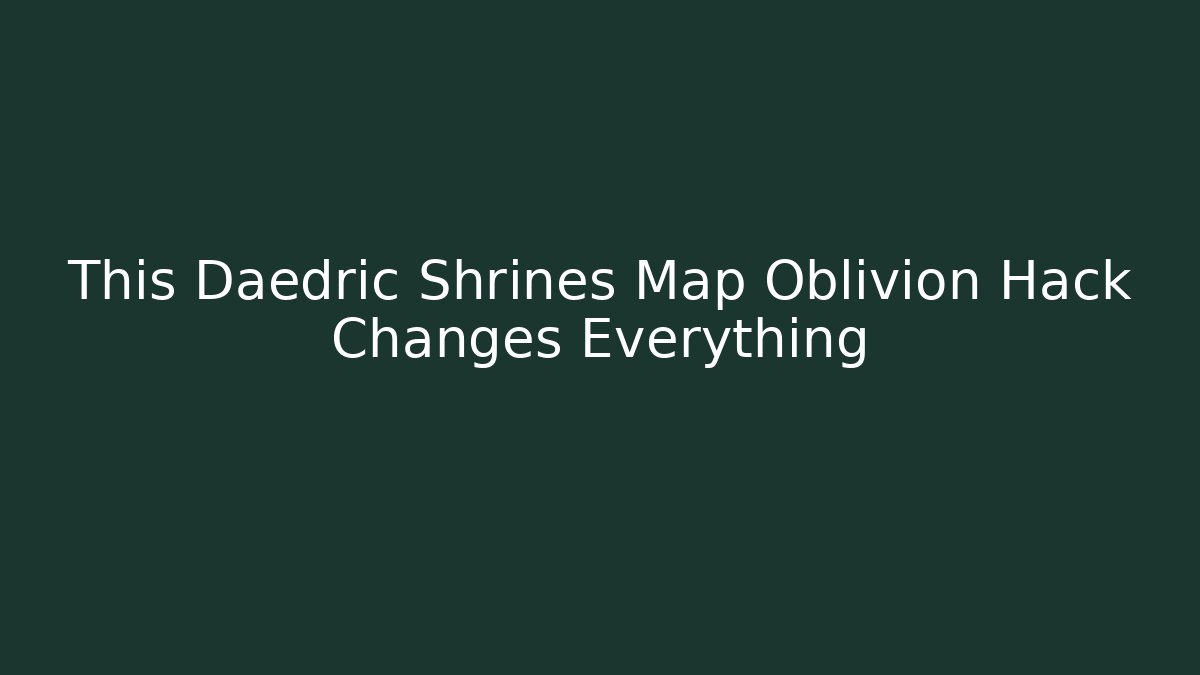 This Daedric Shrines Map Oblivion Hack Changes Everything